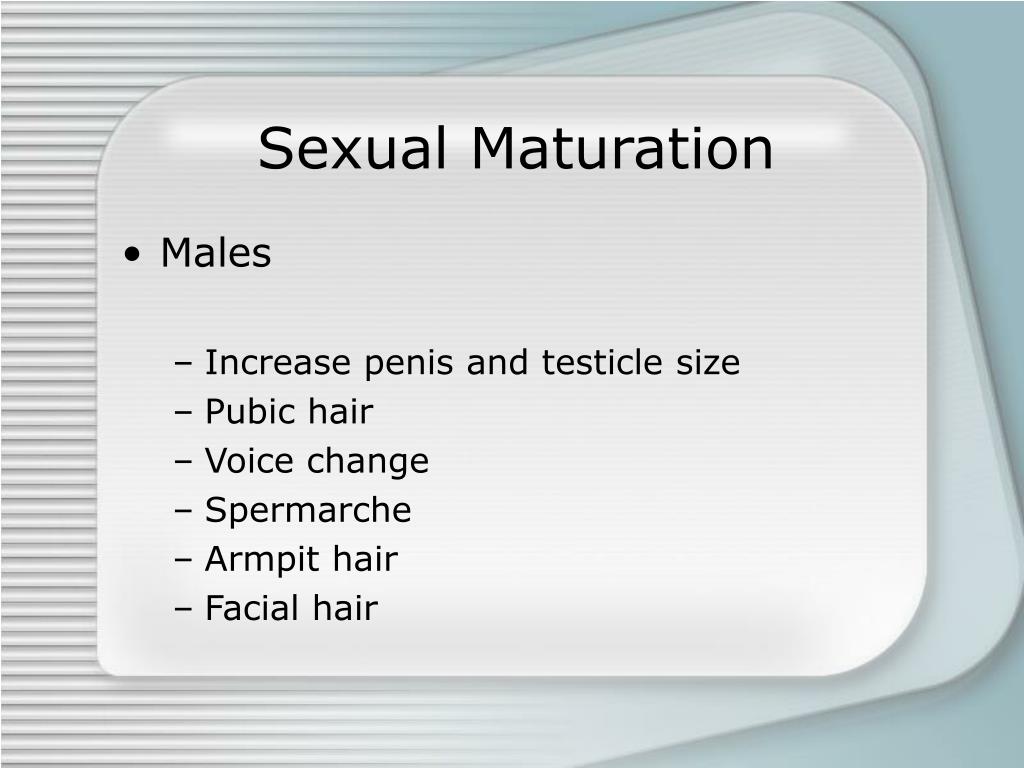 Sexual Maturation

• Males

– Increase penis and testicle size
– Pubic hair
– Voice change
– Spermarche
– Armpit hair
– Facial hair